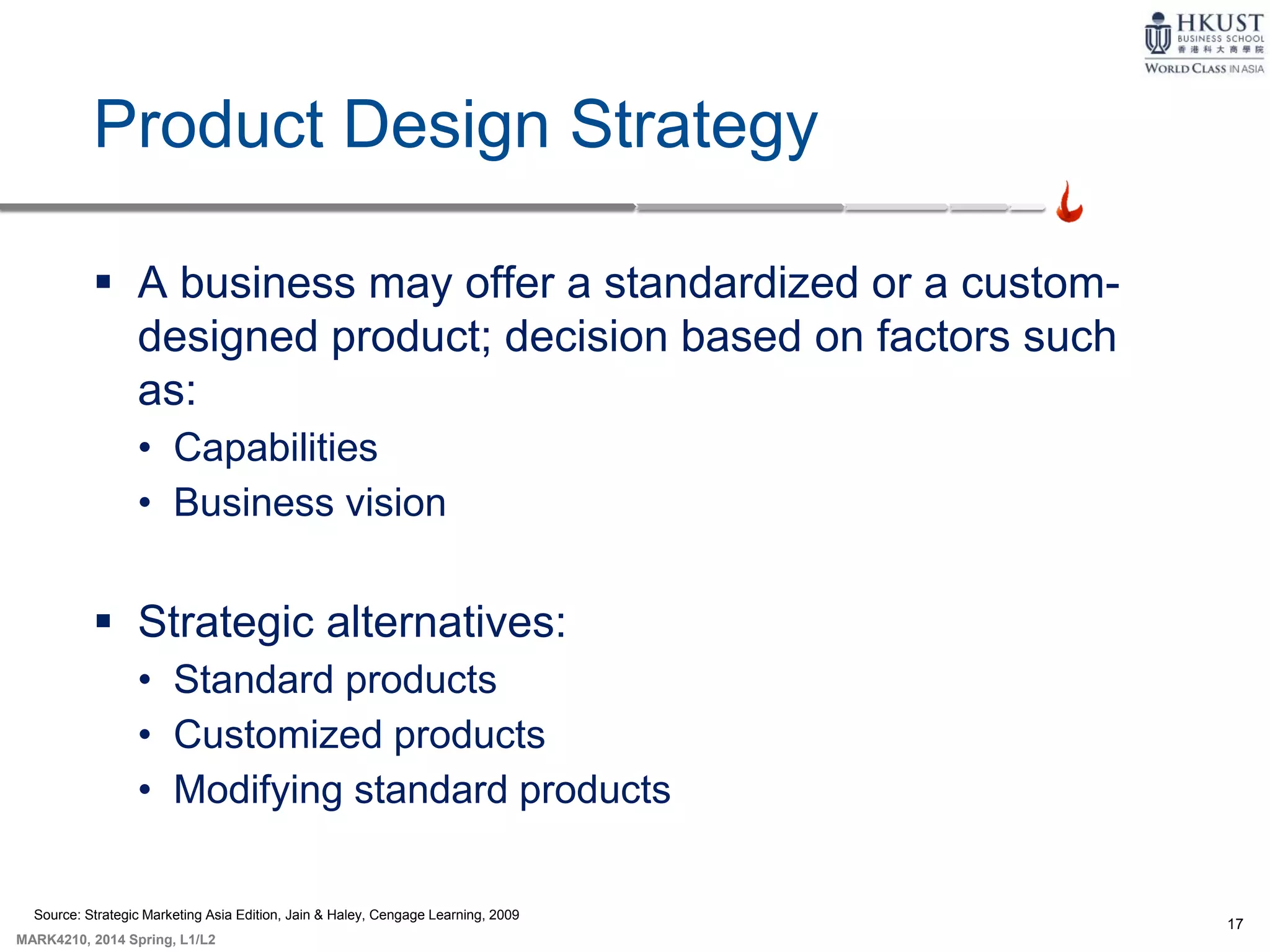 HKUST
BUSINESS SCHOOL
香港科大商學院
WORLD CLASS IN ASIA

Product Design Strategy

▪ A business may offer a standardized or a custom-designed product; decision based on factors such as:
• Capabilities
• Business vision

▪ Strategic alternatives:
• Standard products
• Customized products
• Modifying standard products

Source: Strategic Marketing Asia Edition, Jain & Haley, Cengage Learning, 2009

MARK4210, 2014 Spring, L1/L2

17